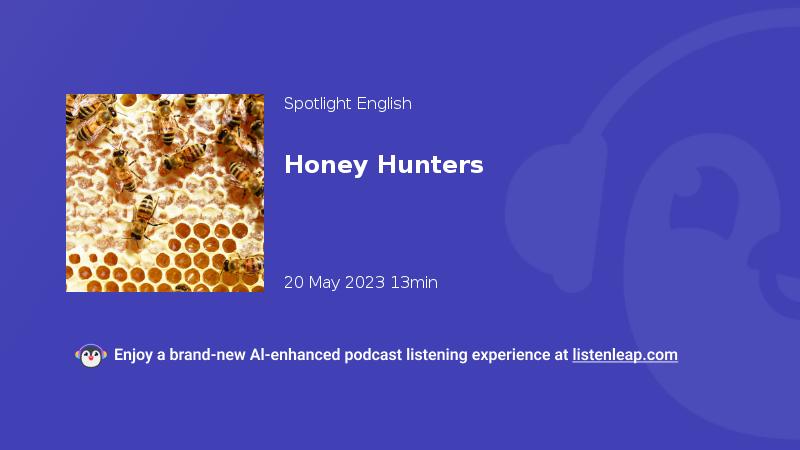 Spotlight English

Honey Hunters

20 May 2023 13min

Enjoy a brand-new AI-enhanced podcast listening experience at listenleap.com